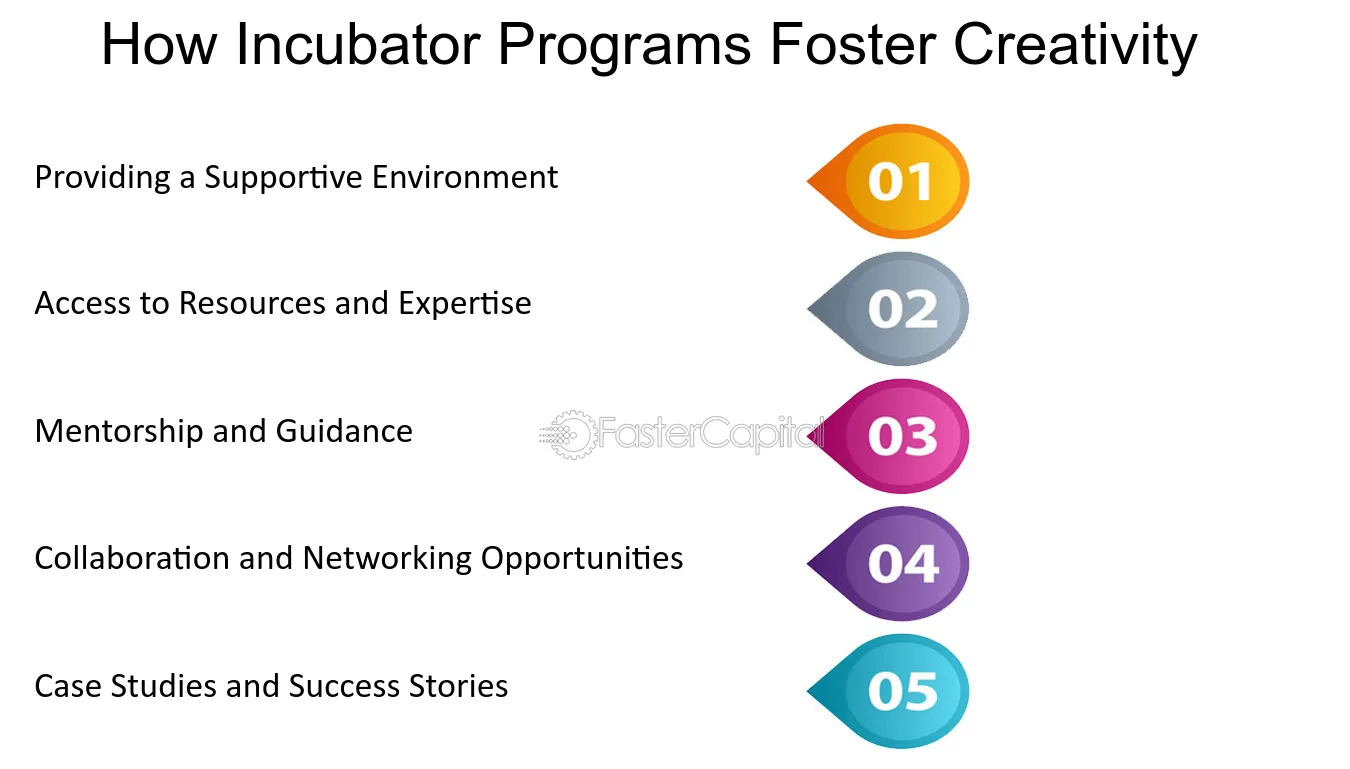 How Incubator Programs Foster Creativity

Providing a Supportive Environment

01

Access to Resources and Expertise

02

Mentorship and Guidance

03

Collaboration and Networking Opportunities

04

Case Studies and Success Stories

05

FasterCapital